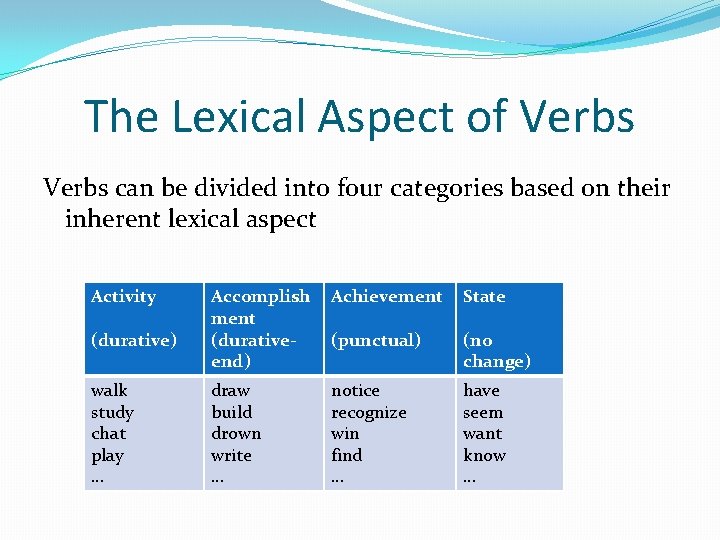 The Lexical Aspect of Verbs

Verbs can be divided into four categories based on their inherent lexical aspect

| Activity (durative) | Accomplishment (durative-end) | Achievement (punctual) | State (no change) |
|---|---|---|---|
| walk study chat play … | draw build drown write … | notice recognize win find … | have seem want know … |